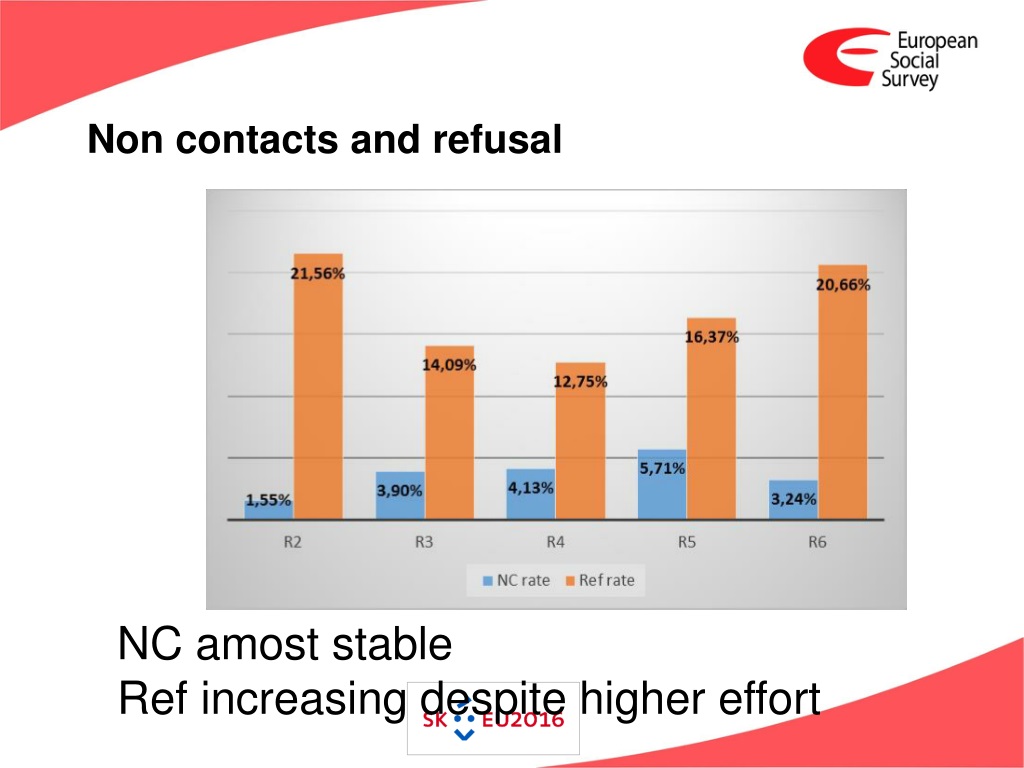 European Social Survey

Non contacts and refusal

21,56%
14,09%
12,75%
16,37%
20,66%
1,55%
3,90%
4,13%
5,71%
3,24%
R2
R3
R4
R5
R6
NC rate
Ref rate

NC amost stable
Ref increasing despite higher effort

SK EU2016